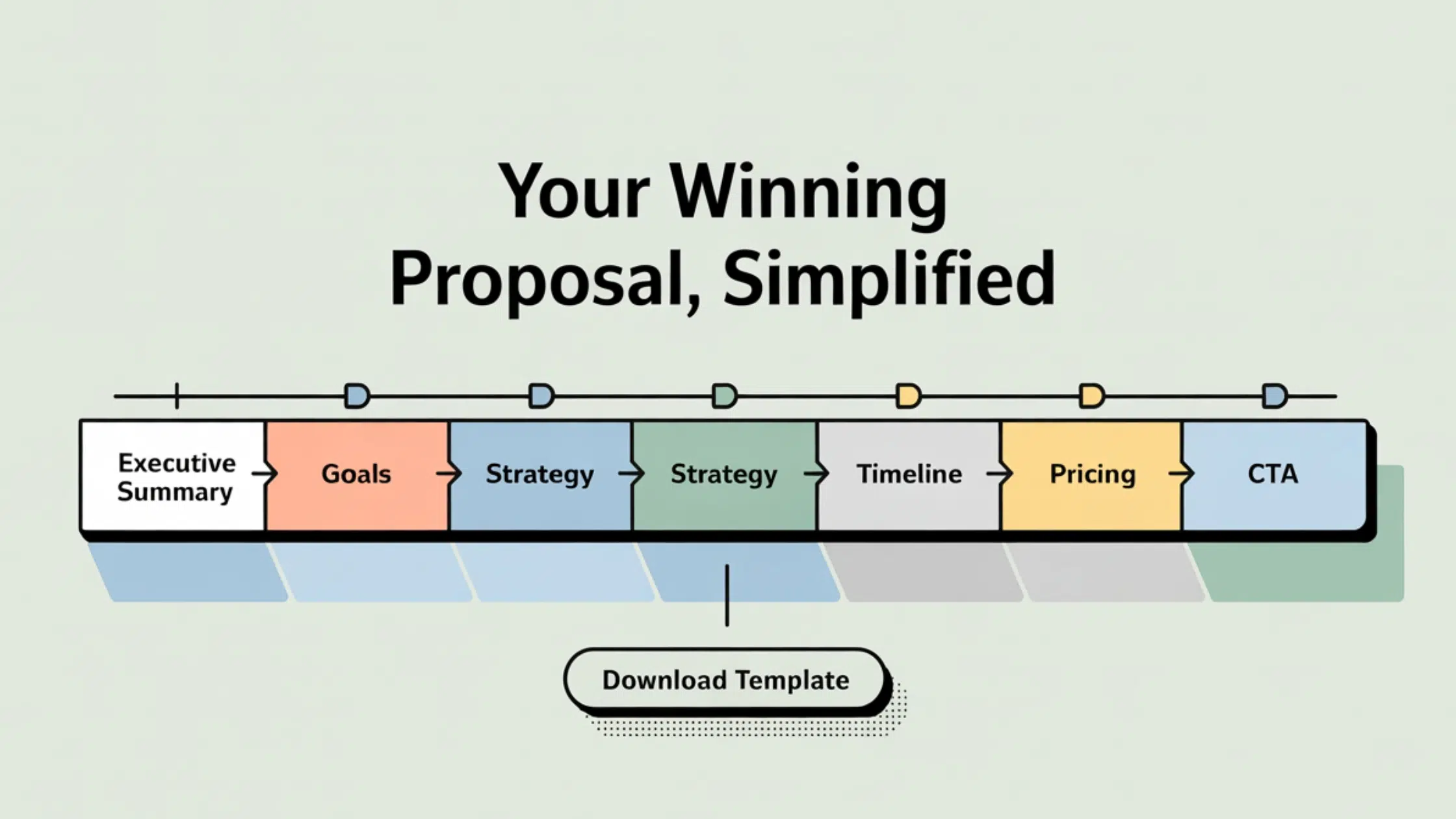 Your Winning Proposal, Simplified

Executive Summary

Goals

Strategy

Strategy

Timeline

Pricing

CTA

Download Template